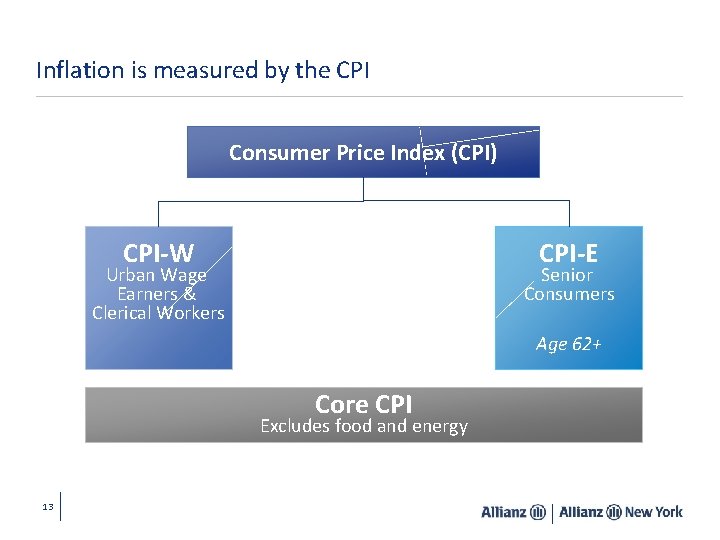 Inflation is measured by the CPI

Consumer Price Index (CPI)

CPI-W
Urban Wage Earners & Clerical Workers

CPI-E
Senior Consumers

Age 62+

Core CPI
Excludes food and energy

13

Allianz | Allianz New York